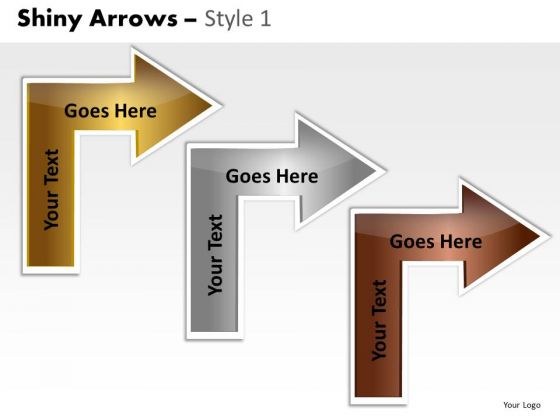 Shiny Arrows – Style 1

Your Text

Goes Here

Your Text

Goes Here

Your Text

Goes Here

Your Logo